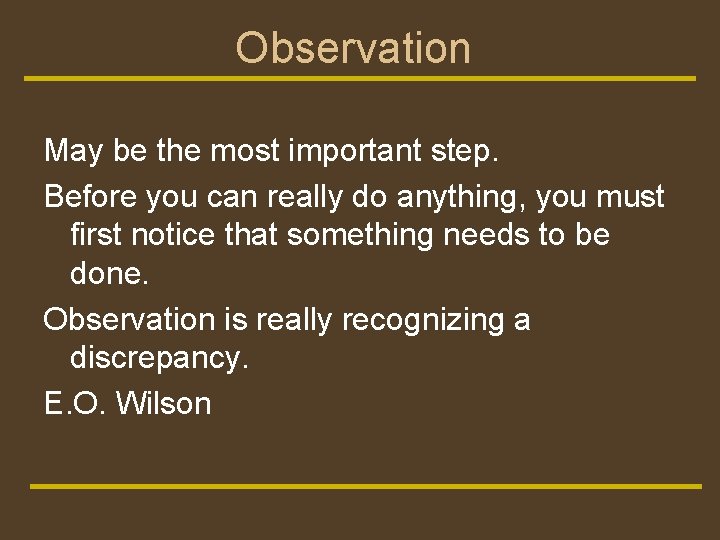 Observation

May be the most important step.

Before you can really do anything, you must first notice that something needs to be done.

Observation is really recognizing a discrepancy.

E.O. Wilson